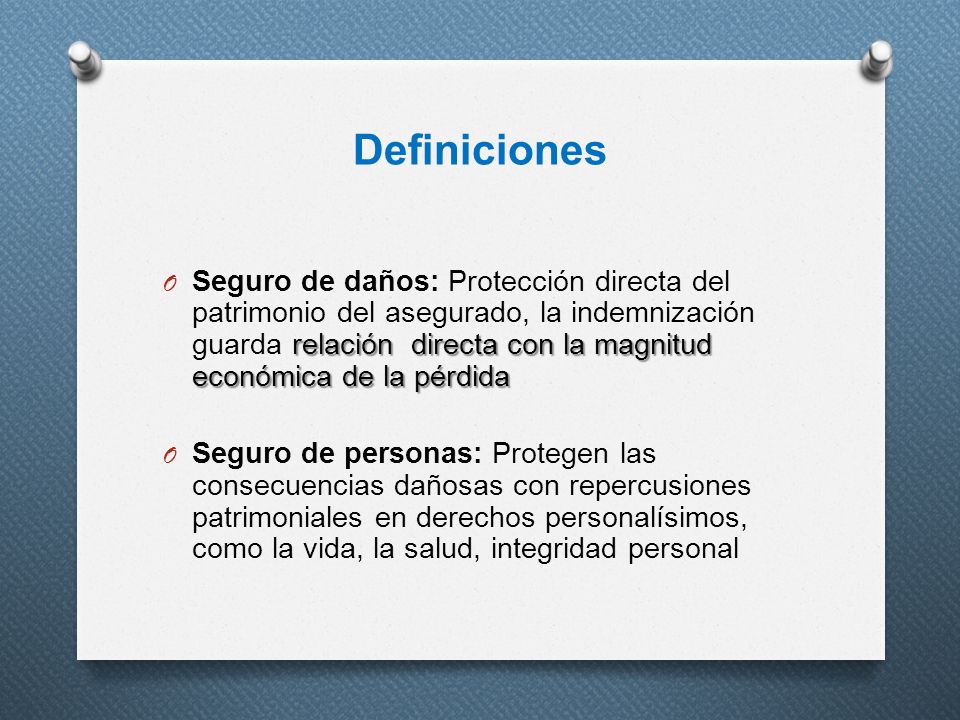 Definiciones

O Seguro de daños: Protección directa del patrimonio del asegurado, la indemnización guarda relación directa con la magnitud económica de la pérdida

O Seguro de personas: Protegen las consecuencias dañosas con repercusiones patrimoniales en derechos personalísimos, como la vida, la salud, integridad personal